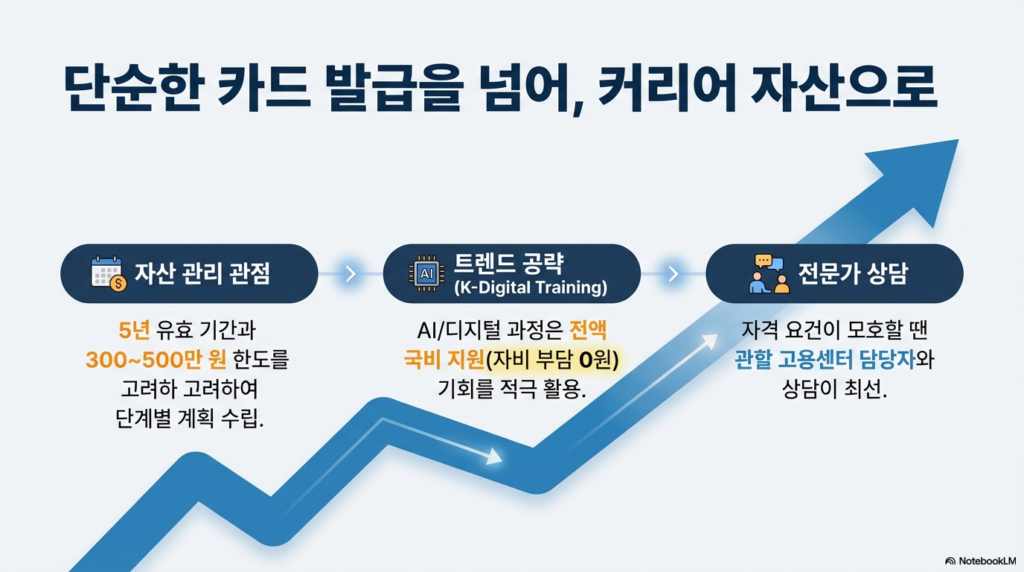 단순한 카드 발급을 넘어, 커리어 자산으로

자산 관리 관점

5년 유효 기간과 300~500만 원 한도를 고려하 고려하여 단계별 계획 수립.

AI

트렌드 공략 (K-Digital Training)

AI/디지털 과정은 전액 국비 지원(자비 부담 0원) 기회를 적극 활용.

전문가 상담

자격 요건이 모호할 땐 관할 고용센터 담당자와 상담이 최선.

NotebookLM